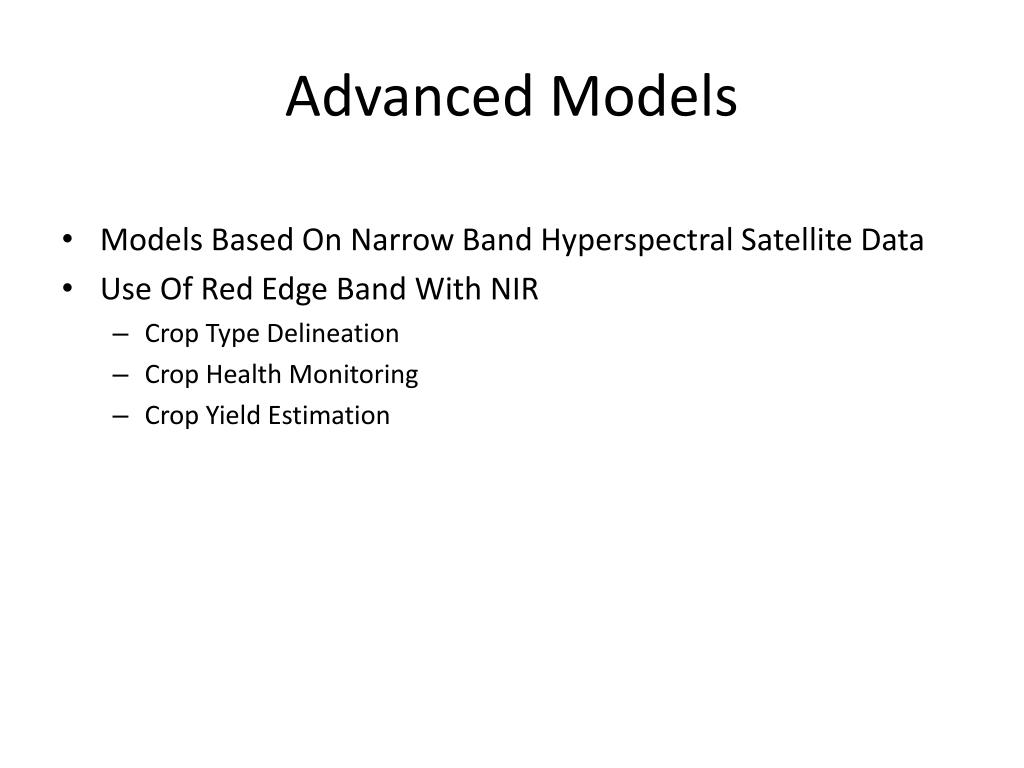 Advanced Models

• Models Based On Narrow Band Hyperspectral Satellite Data
• Use Of Red Edge Band With NIR
  – Crop Type Delineation
  – Crop Health Monitoring
  – Crop Yield Estimation